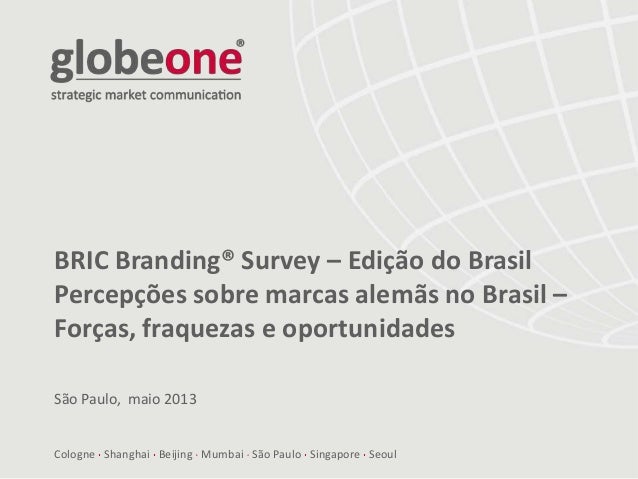 globeone®
strategic market communication

BRIC Branding® Survey – Edição do Brasil
Percepções sobre marcas alemãs no Brasil – Forças, fraquezas e oportunidades

São Paulo, maio 2013

Cologne · Shanghai · Beijing · Mumbai · São Paulo · Singapore · Seoul